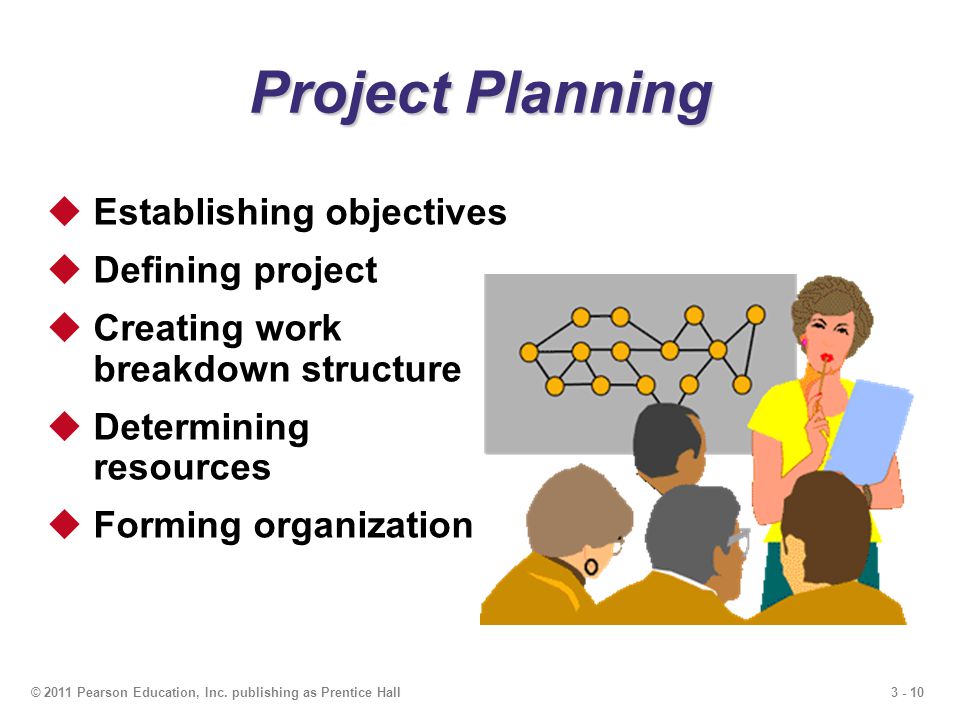 Project Planning

◆ Establishing objectives
◆ Defining project
◆ Creating work breakdown structure
◆ Determining resources
◆ Forming organization

© 2011 Pearson Education, Inc. publishing as Prentice Hall

3 - 10